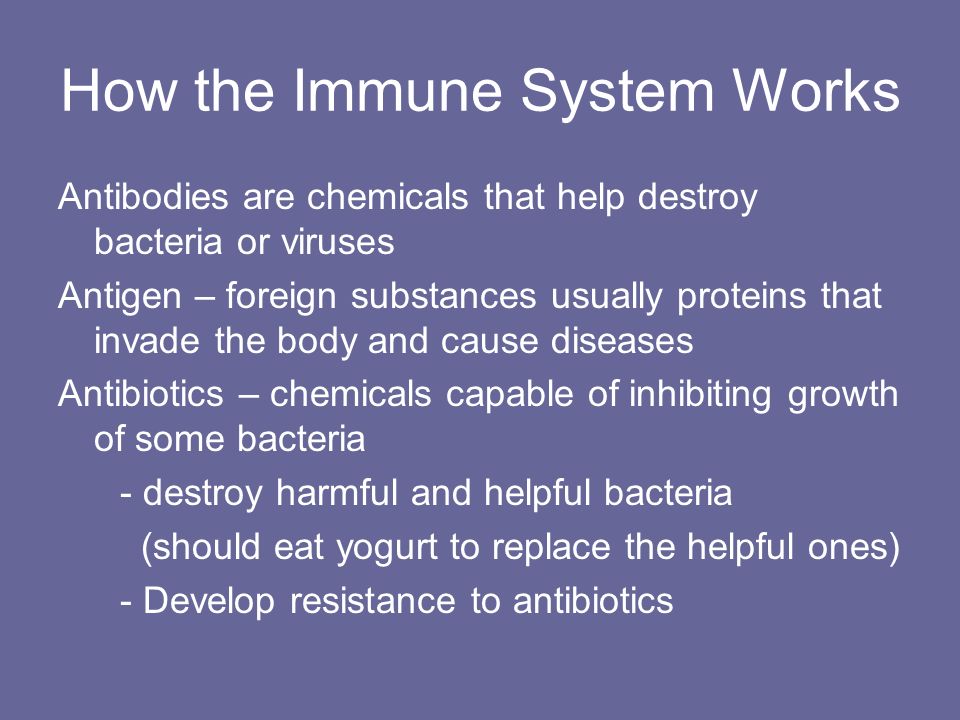 How the Immune System Works

Antibodies are chemicals that help destroy bacteria or viruses

Antigen – foreign substances usually proteins that invade the body and cause diseases

Antibiotics – chemicals capable of inhibiting growth of some bacteria

- destroy harmful and helpful bacteria

(should eat yogurt to replace the helpful ones)

- Develop resistance to antibiotics